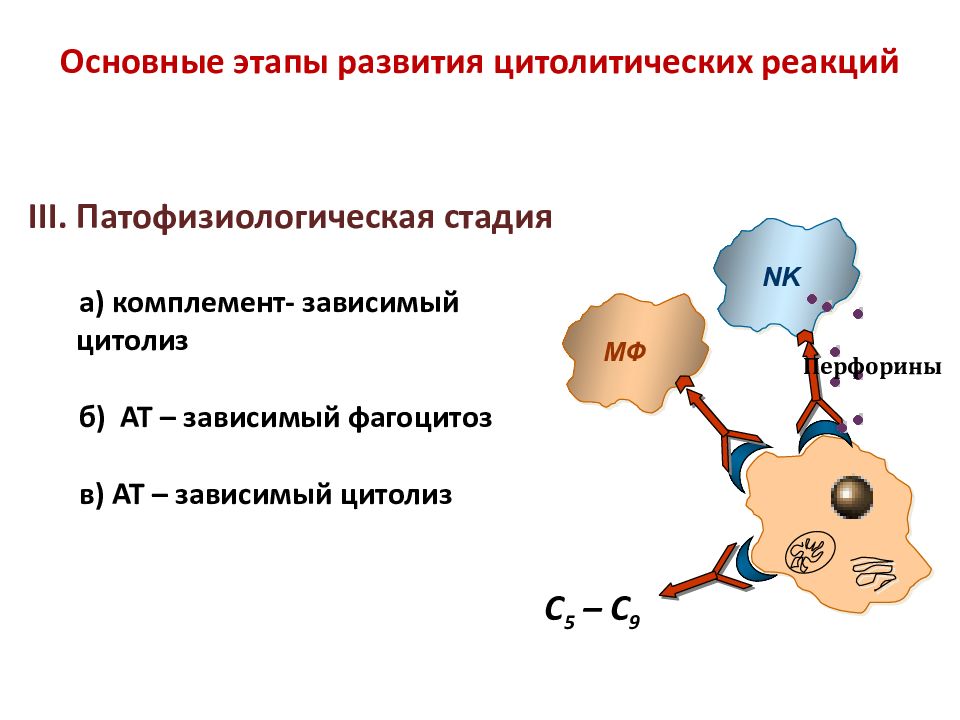 Основные этапы развития цитолитических реакций

III. Патофизиологическая стадия

а) комплемент- зависимый цитолиз

б) АТ – зависимый фагоцитоз

в) АТ – зависимый цитолиз

NK

МФ

Перфорины

$C_5 – C_9$